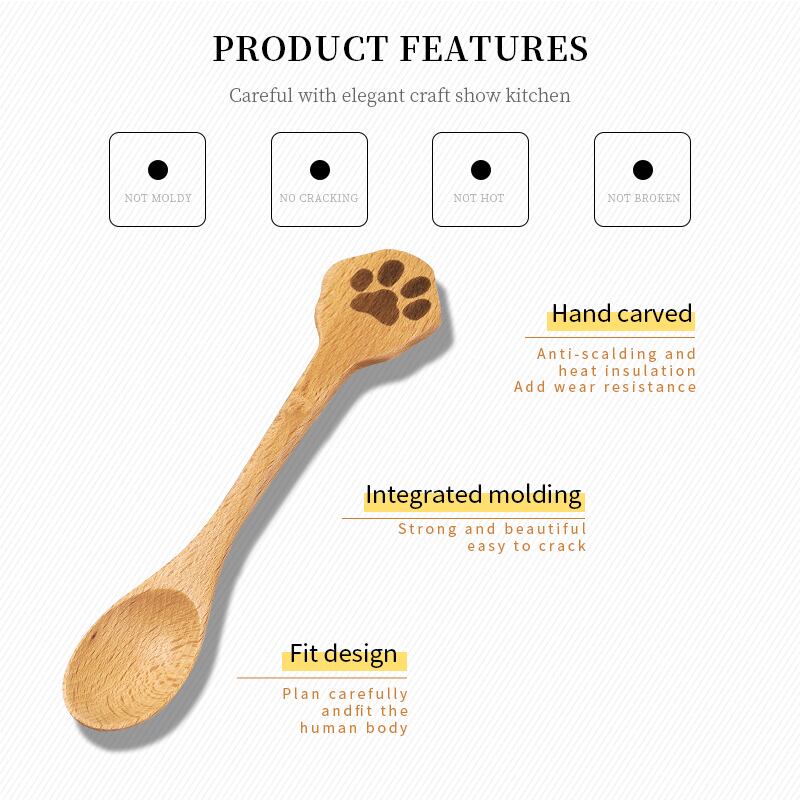 PRODUCT FEATURES

Careful with elegant craft show kitchen

NOT MOLDY

NO CRACKING

NOT HOT

NOT BROKEN

Hand carved

Anti-scalding and heat insulation Add wear resistance

Integrated molding

Strong and beautiful easy to crack

Fit design

Plan carefully andfit the human body